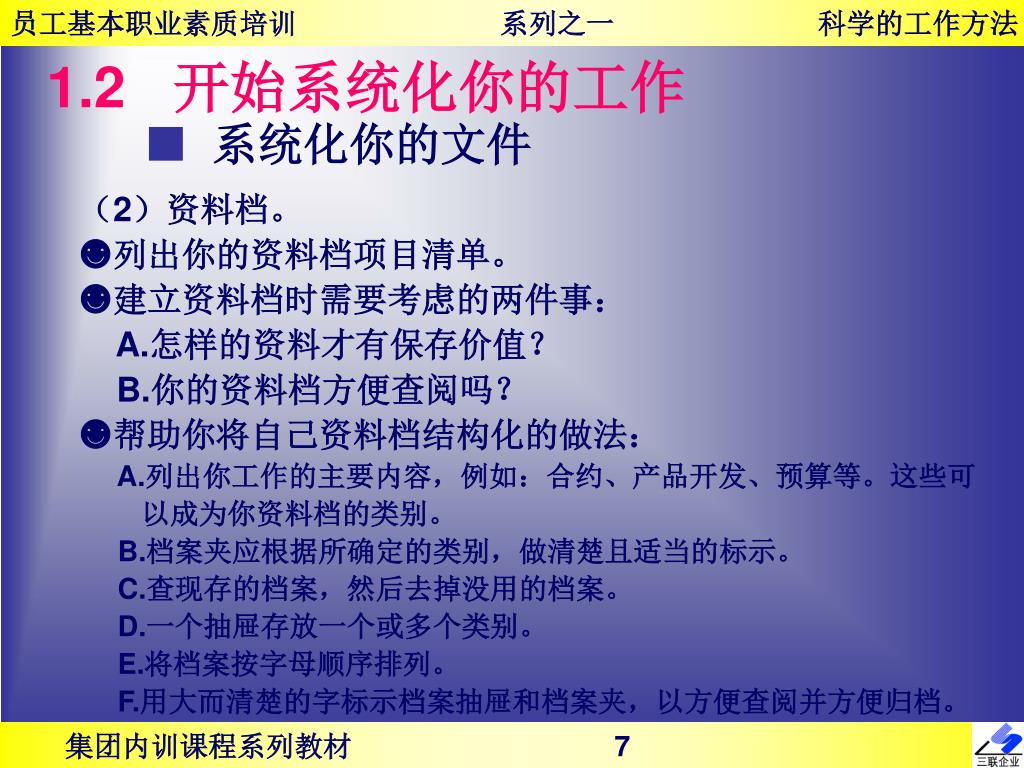 员工基本职业素质培训　　系列之一　　科学的工作方法

1.2　开始系统化你的工作

■ 系统化你的文件

（2）资料档。

☻列出你的资料档项目清单。

☻建立资料档时需要考虑的两件事：

A.怎样的资料才有保存价值？

B.你的资料档方便查阅吗？

☻帮助你将自己资料档结构化的做法：

A.列出你工作的主要内容，例如：合约、产品开发、预算等。这些可以成为你资料档的类别。

B.档案夹应根据所确定的类别，做清楚且适当的标示。

C.查现存的档案，然后去掉没用的档案。

D.一个抽屉存放一个或多个类别。

E.将档案按字母顺序排列。

F.用大而清楚的字标示档案抽屉和档案夹，以方便查阅并方便归档。

集团内训课程系列教材　　7

三联企业